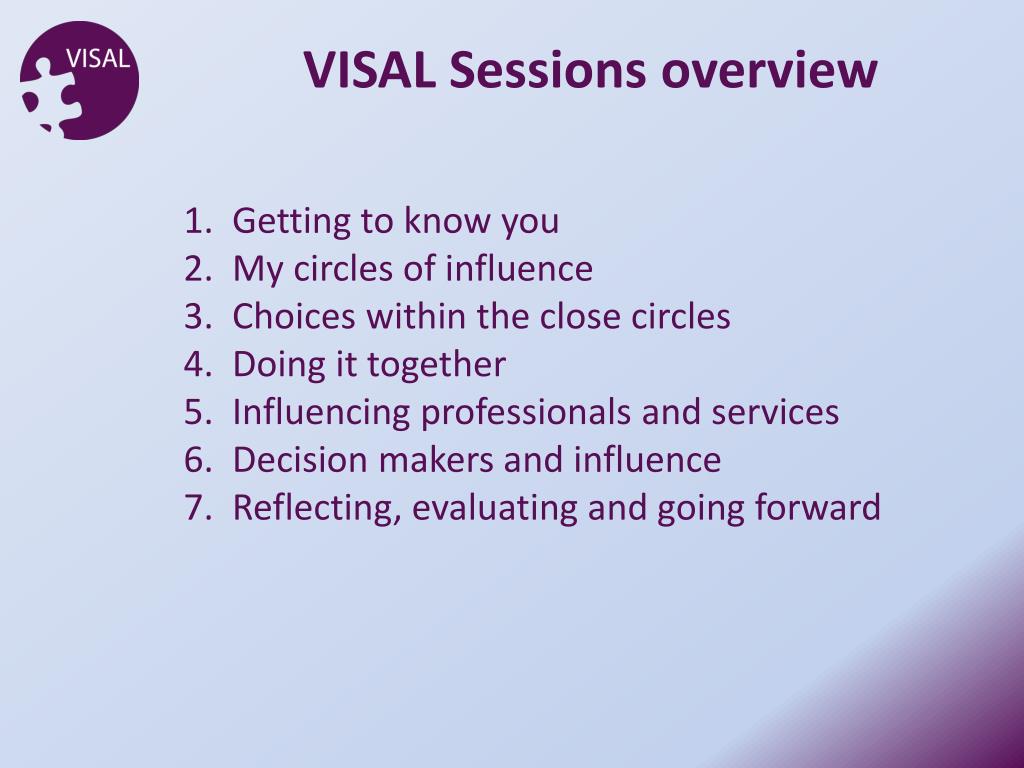 VISAL

VISAL Sessions overview

1. Getting to know you
2. My circles of influence
3. Choices within the close circles
4. Doing it together
5. Influencing professionals and services
6. Decision makers and influence
7. Reflecting, evaluating and going forward